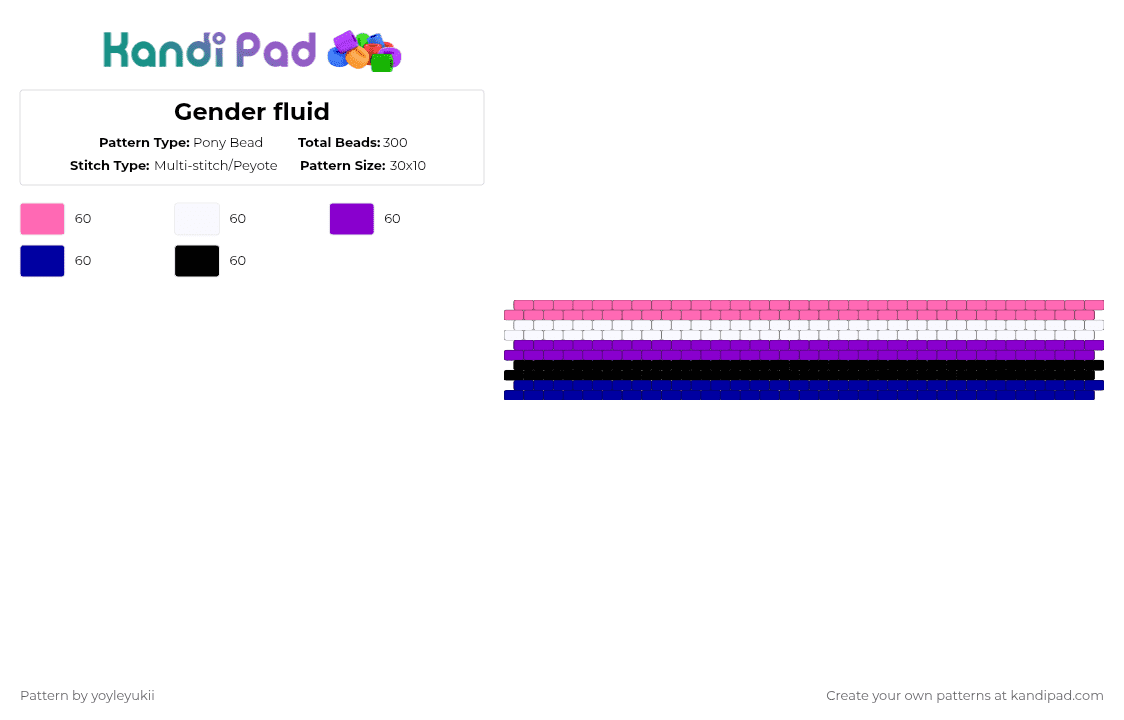 Kandi Pad

Gender fluid

Pattern Type: Pony Bead
Total Beads: 300
Stitch Type: Multi-stitch/Peyote
Pattern Size: 30x10

60
60
60
60
60

Pattern by yoyleyukii

Create your own patterns at kandipad.com